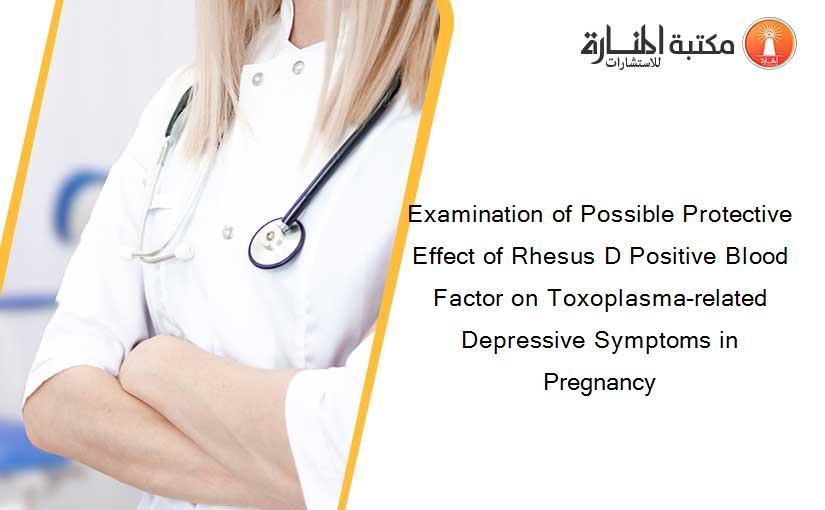 مكتبة المنارة للاستشارات

Examination of Possible Protective Effect of Rhesus D Positive Blood Factor on Toxoplasma-related Depressive Symptoms in Pregnancy